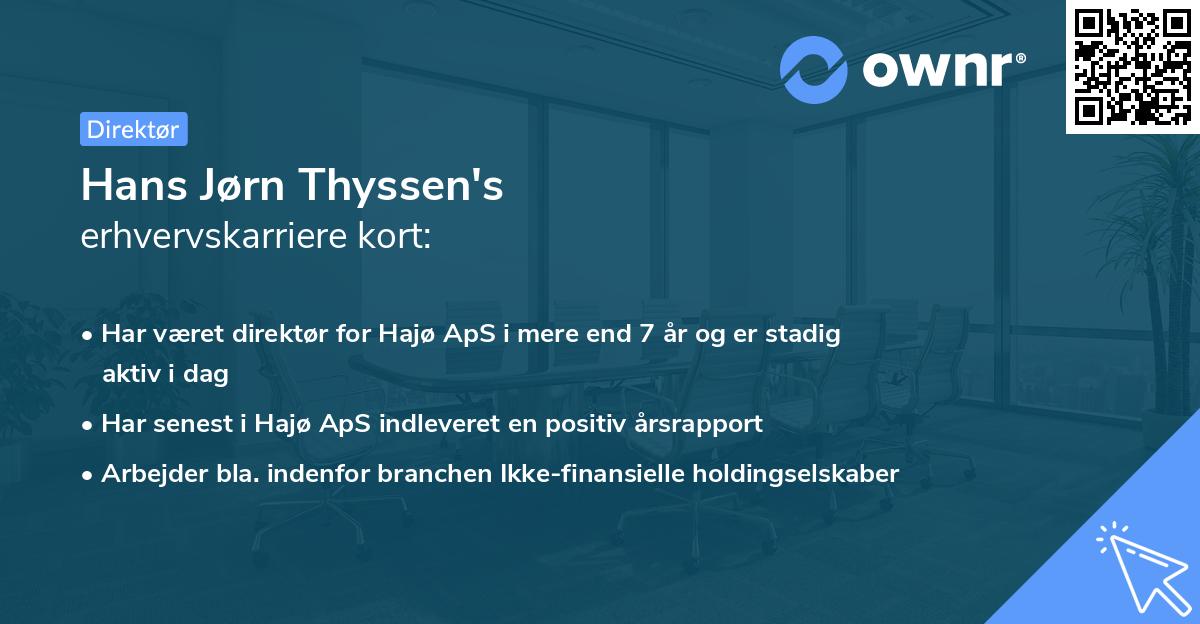 ownr®

Direktør

Hans Jørn Thyssen's
erhvervskarriere kort:

• Har været direktør for Hajø ApS i mere end 7 år og er stadig aktiv i dag
• Har senest i Hajø ApS indleveret en positiv årsrapport
• Arbejder bla. indenfor branchen Ikke-finansielle holdingselskaber